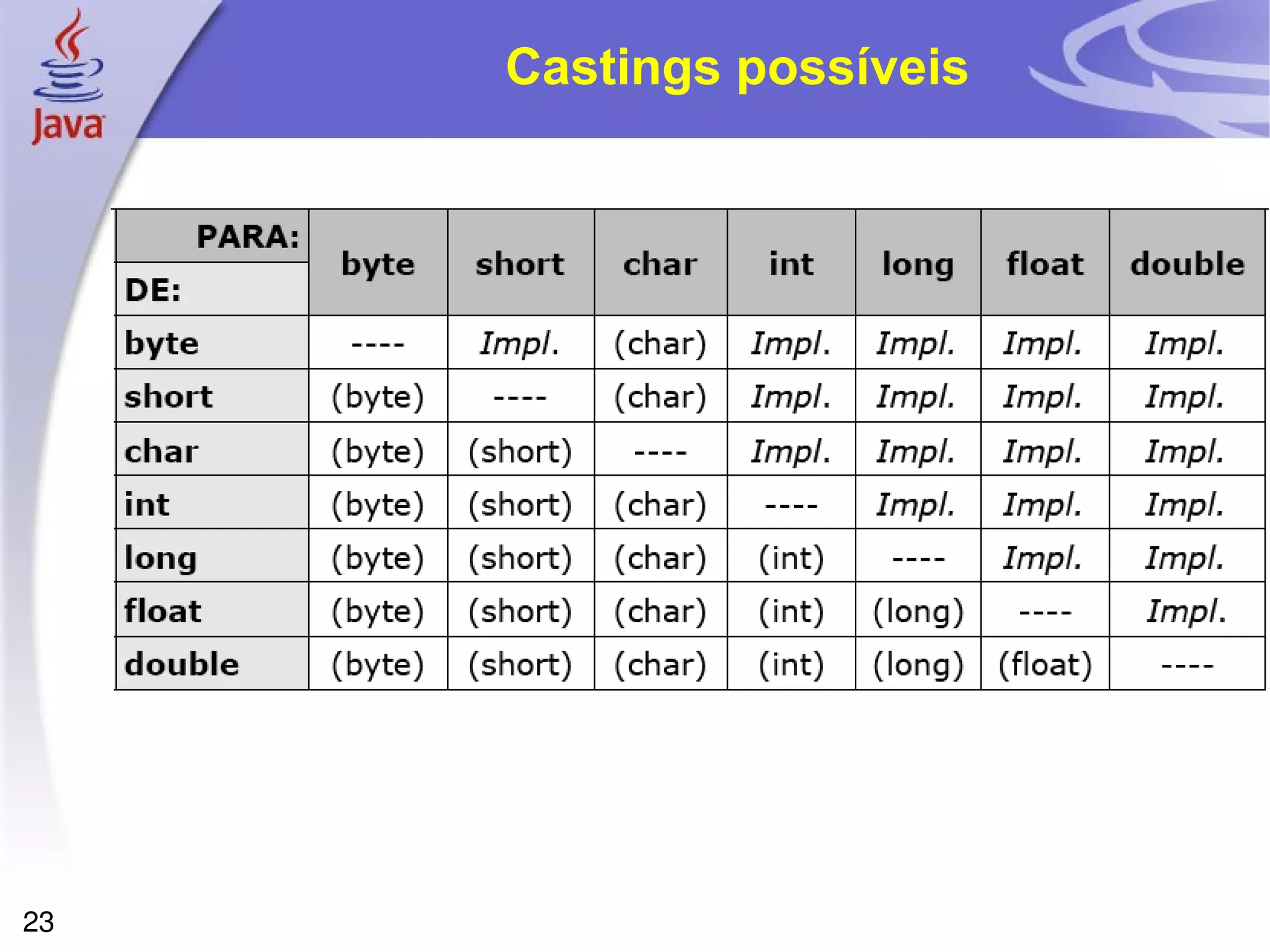 Java

Castings possíveis

| PARA: DE: | byte | short | char | int | long | float | double |
|---|---|---|---|---|---|---|---|
| byte | ---- | Impl. | (char) | Impl. | Impl. | Impl. | Impl. |
| short | (byte) | ---- | (char) | Impl. | Impl. | Impl. | Impl. |
| char | (byte) | (short) | ---- | Impl. | Impl. | Impl. | Impl. |
| int | (byte) | (short) | (char) | ---- | Impl. | Impl. | Impl. |
| long | (byte) | (short) | (char) | (int) | ---- | Impl. | Impl. |
| float | (byte) | (short) | (char) | (int) | (long) | ---- | Impl. |
| double | (byte) | (short) | (char) | (int) | (long) | (float) | ---- |

23